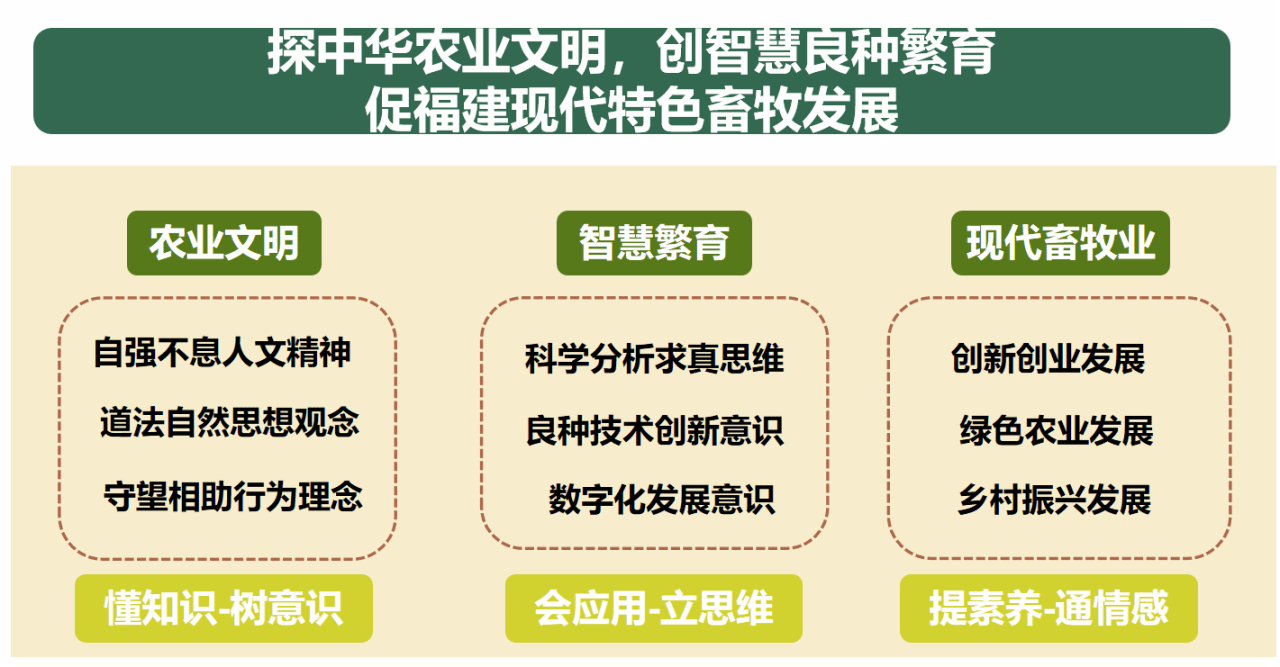 探中华农业文明，创智慧良种繁育
促福建现代特色畜牧发展

农业文明

自强不息人文精神
道法自然思想观念
守望相助行为理念

懂知识-树意识

智慧繁育

科学分析求真思维
良种技术创新意识
数字化发展意识

会应用-立思维

现代畜牧业

创新创业发展
绿色农业发展
乡村振兴发展

提素养-通情感